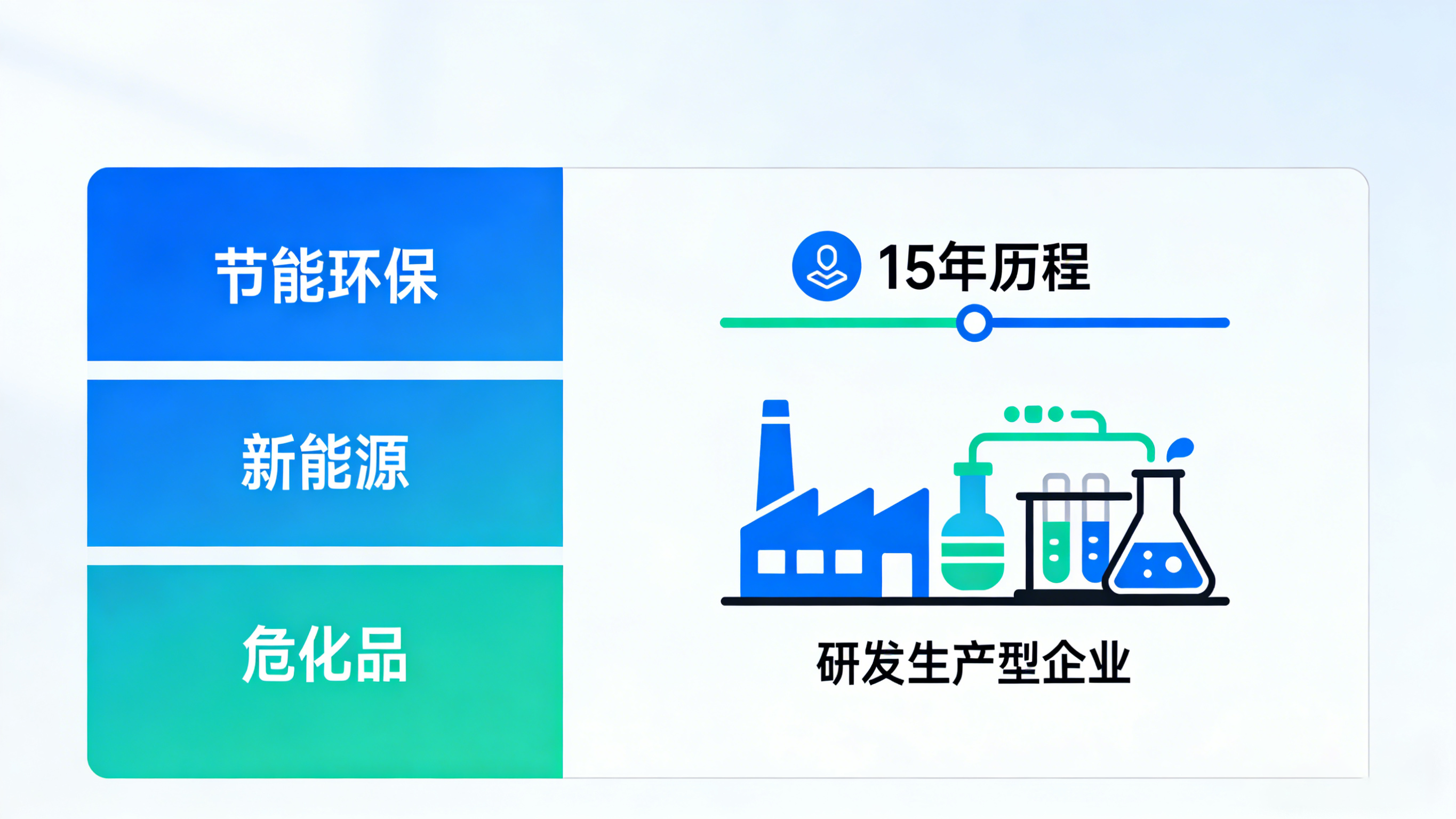 节能环保

新能源

危化品

15年历程

研发生产型企业